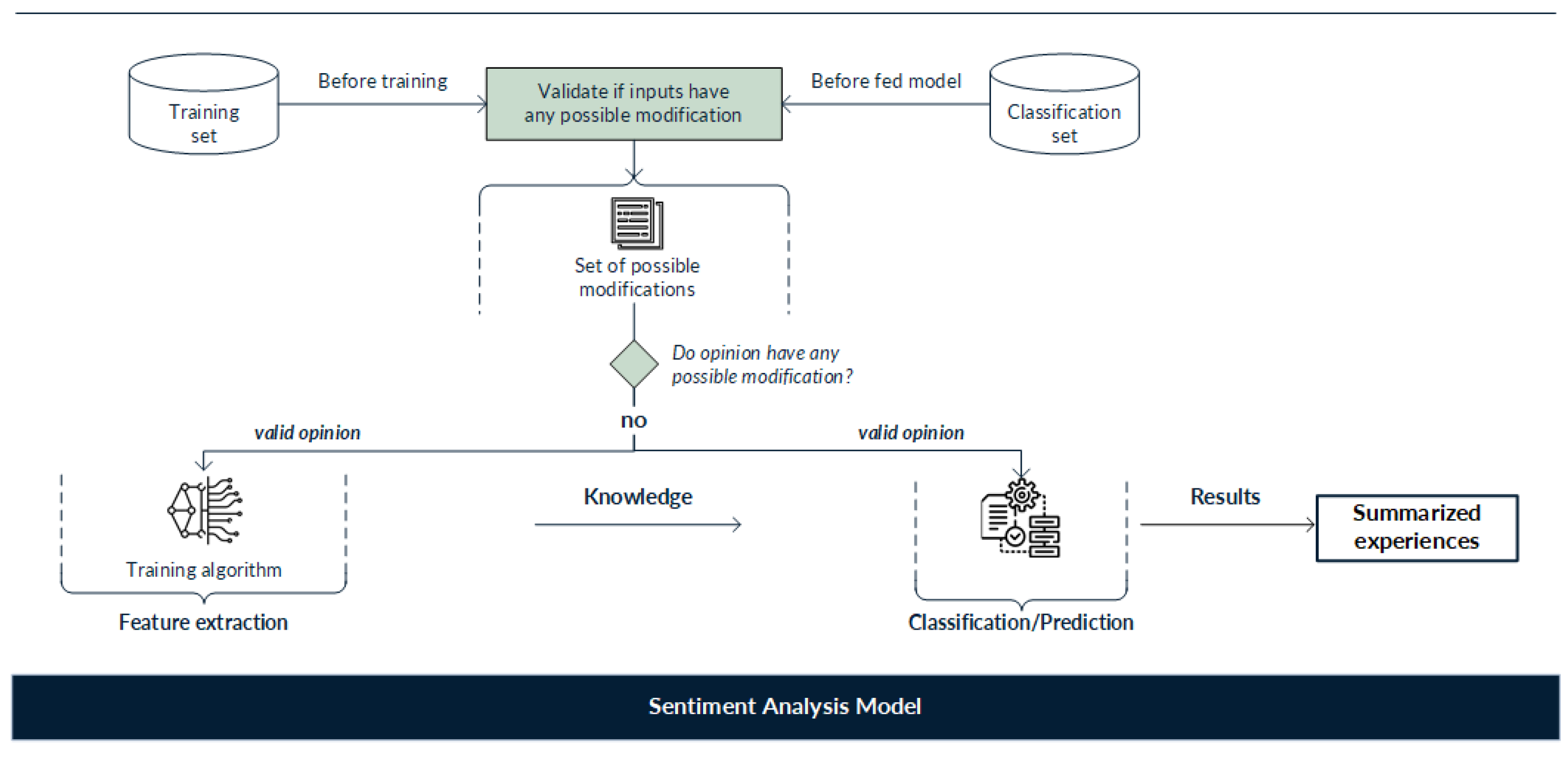 Training set

Before training

Validate if inputs have any possible modification

Before fed model

Classification set

Set of possible modifications

Do opinion have any possible modification?

no

valid opinion

valid opinion

Training algorithm

Feature extraction

Knowledge

Classification/Prediction

Results

Summarized experiences

Sentiment Analysis Model